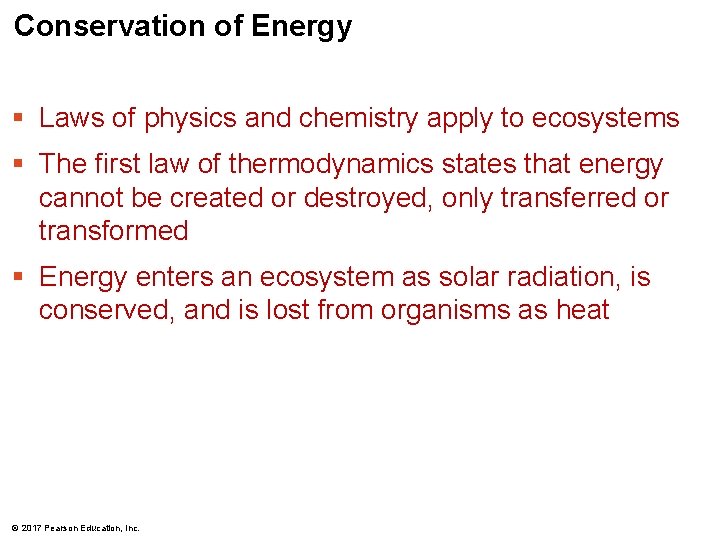 Conservation of Energy

▪ Laws of physics and chemistry apply to ecosystems

▪ The first law of thermodynamics states that energy cannot be created or destroyed, only transferred or transformed

▪ Energy enters an ecosystem as solar radiation, is conserved, and is lost from organisms as heat

© 2017 Pearson Education, Inc.